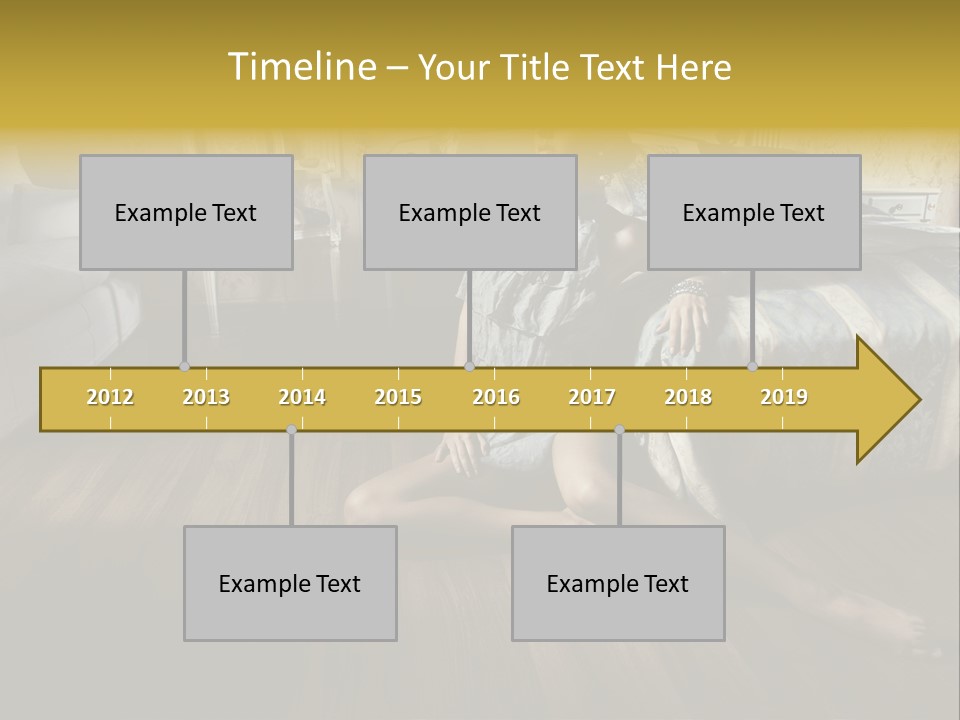 Timeline – Your Title Text Here

Example Text

Example Text

Example Text

2012 2013 2014 2015 2016 2017 2018 2019

Example Text

Example Text